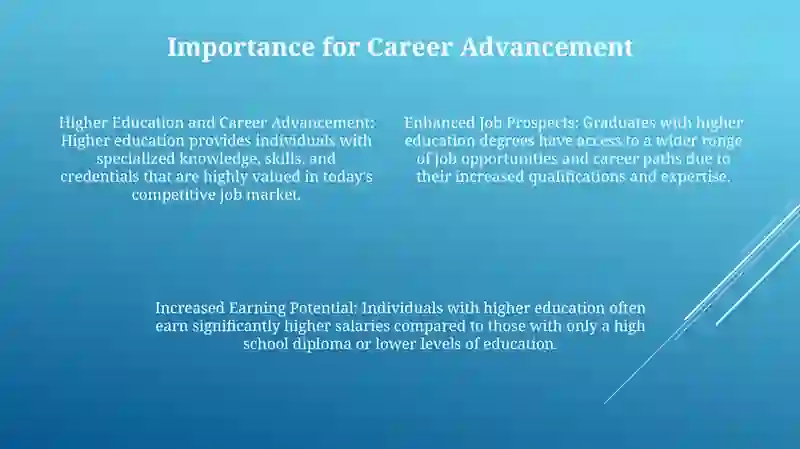 Importance for Career Advancement

Higher Education and Career Advancement: Higher education provides individuals with specialized knowledge, skills, and credentials that are highly valued in today's competitive job market.

Enhanced Job Prospects: Graduates with higher education degrees have access to a wider range of job opportunities and career paths due to their increased qualifications and expertise.

Increased Earning Potential: Individuals with higher education often earn significantly higher salaries compared to those with only a high school diploma or lower levels of education.